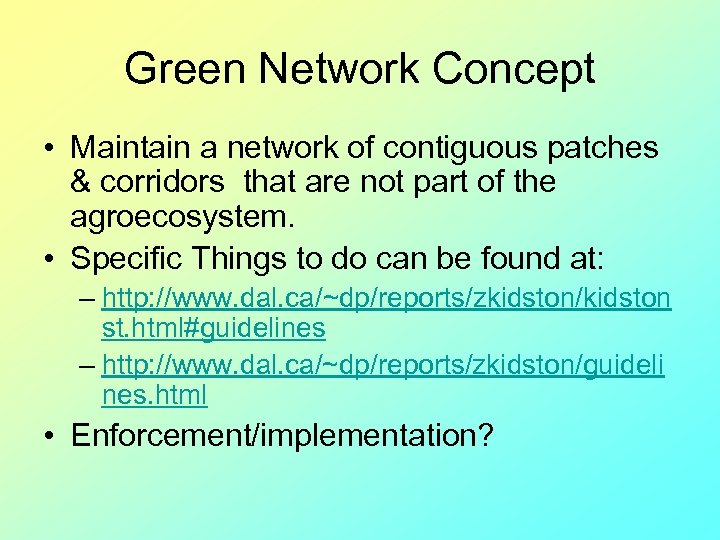 Green Network Concept

• Maintain a network of contiguous patches & corridors that are not part of the agroecosystem.

• Specific Things to do can be found at:

– http://www.dal.ca/~dp/reports/zkidston/kidstonst.html#guidelines

– http://www.dal.ca/~dp/reports/zkidston/guidelines.html

• Enforcement/implementation?